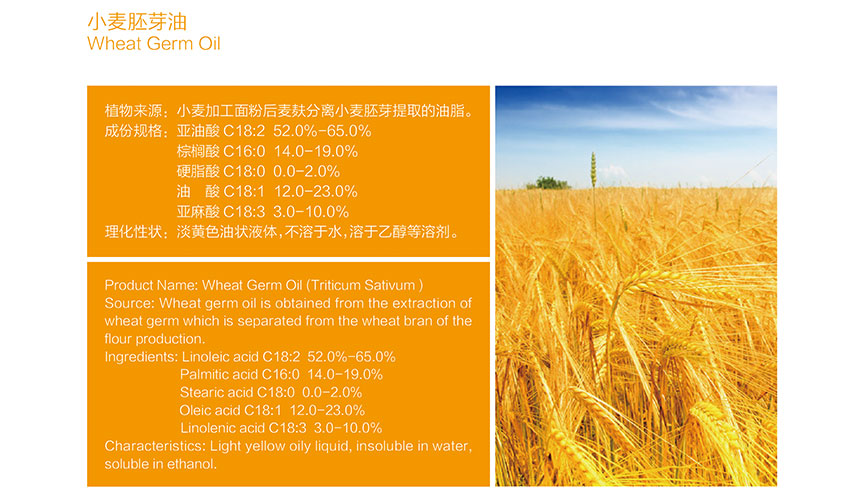 小麦胚芽油
Wheat Germ Oil

植物来源：小麦加工面粉后麦麸分离小麦胚芽提取的油脂。
成份规格：亚油酸 C18:2 52.0%-65.0%
棕榈酸 C16:0 14.0-19.0%
硬脂酸 C18:0 0.0-2.0%
油 酸 C18:1 12.0-23.0%
亚麻酸 C18:3 3.0-10.0%
理化性状：淡黄色油状液体，不溶于水，溶于乙醇等溶剂。

Product Name: Wheat Germ Oil (Triticum Sativum )
Source: Wheat germ oil is obtained from the extraction of wheat germ which is separated from the wheat bran of the flour production.
Ingredients: Linoleic acid C18:2 52.0%-65.0%
Palmitic acid C16:0 14.0-19.0%
Stearic acid C18:0 0.0-2.0%
Oleic acid C18:1 12.0-23.0%
Linolenic acid C18:3 3.0-10.0%
Characteristics: Light yellow oily liquid, insoluble in water, soluble in ethanol.